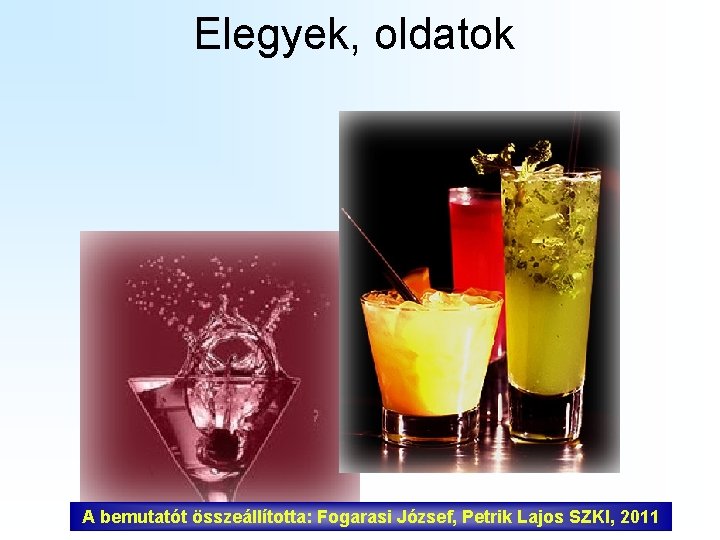 Elegyek, oldatok

A bemutatót összeállította: Fogarasi József, Petrik Lajos SZKI, 2011